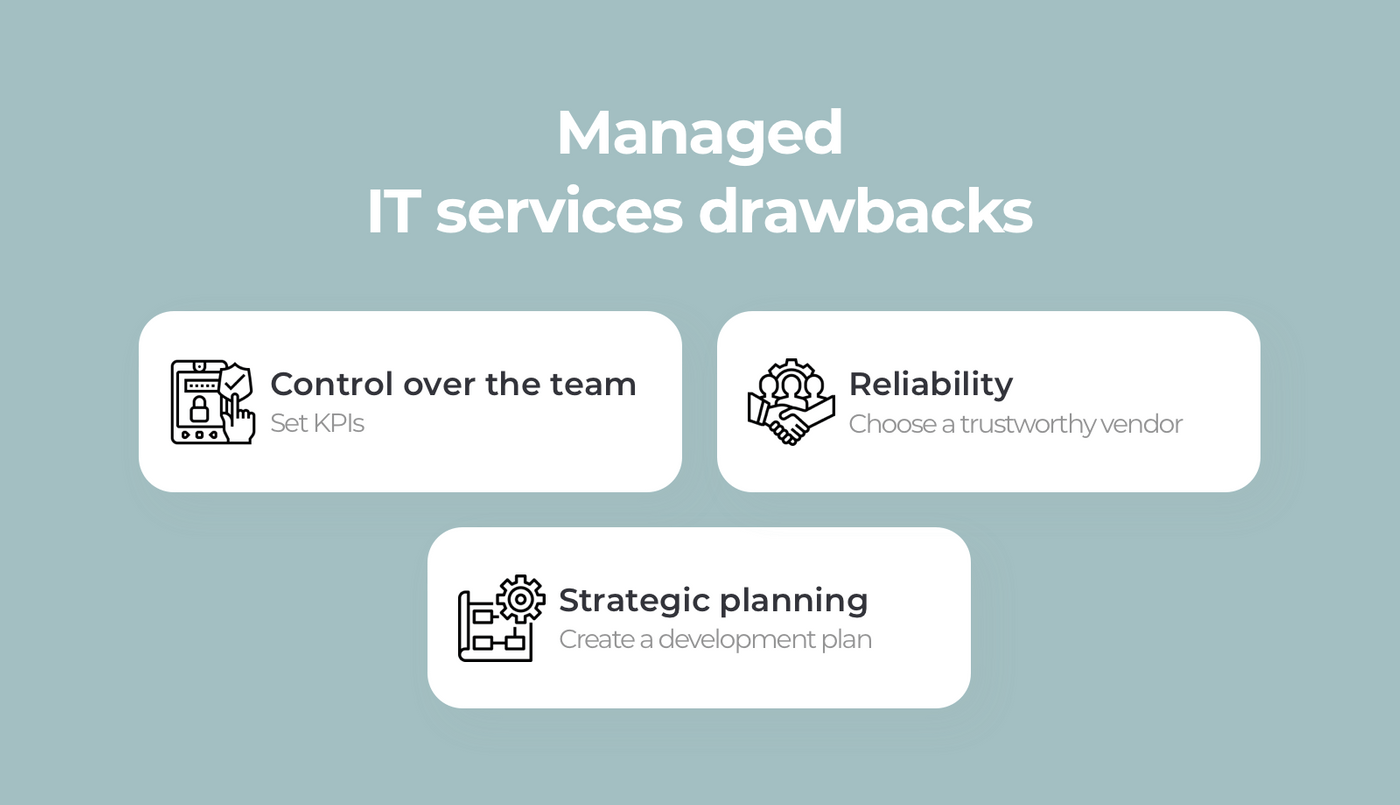 Managed
IT services drawbacks

Control over the team
Set KPIs

Reliability
Choose a trustworthy vendor

Strategic planning
Create a development plan